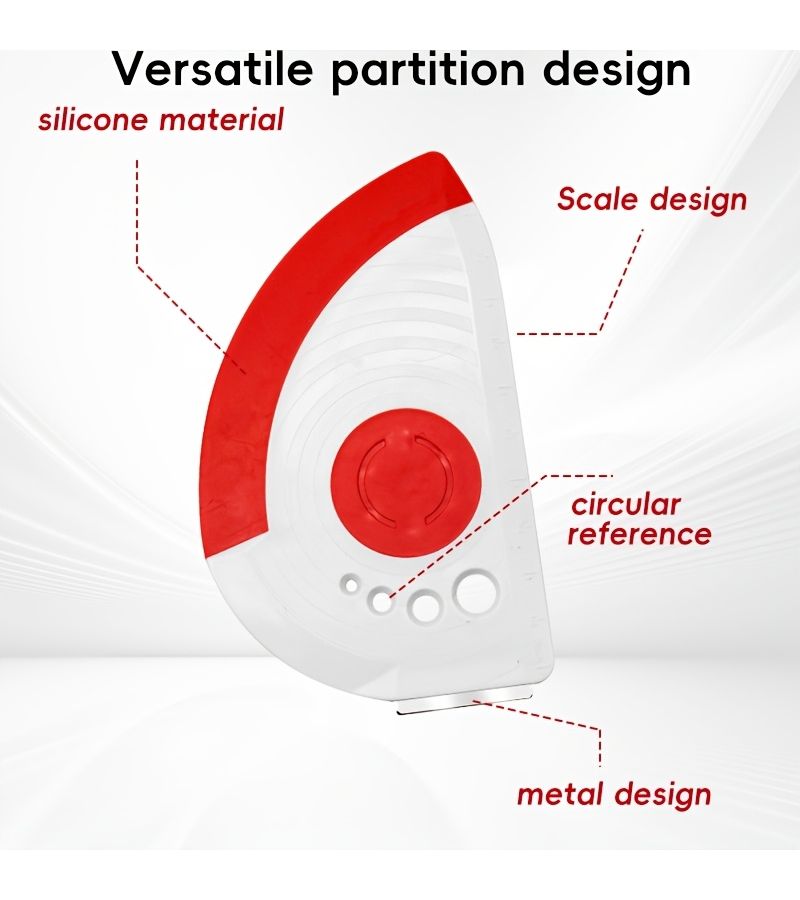 Versatile partition design

silicone material

Scale design

circular reference

metal design